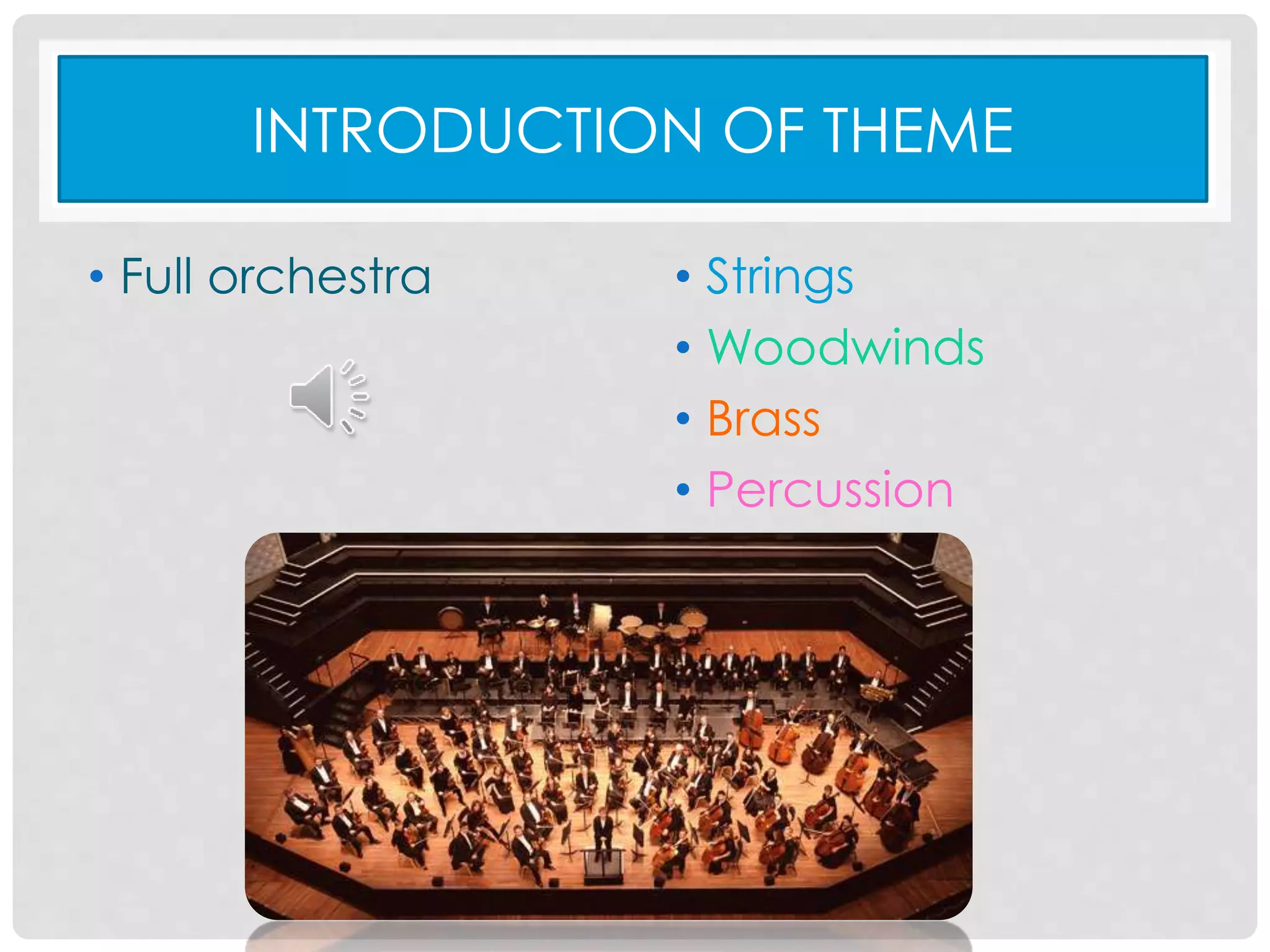 INTRODUCTION OF THEME

• Full orchestra

• Strings
• Woodwinds
• Brass
• Percussion